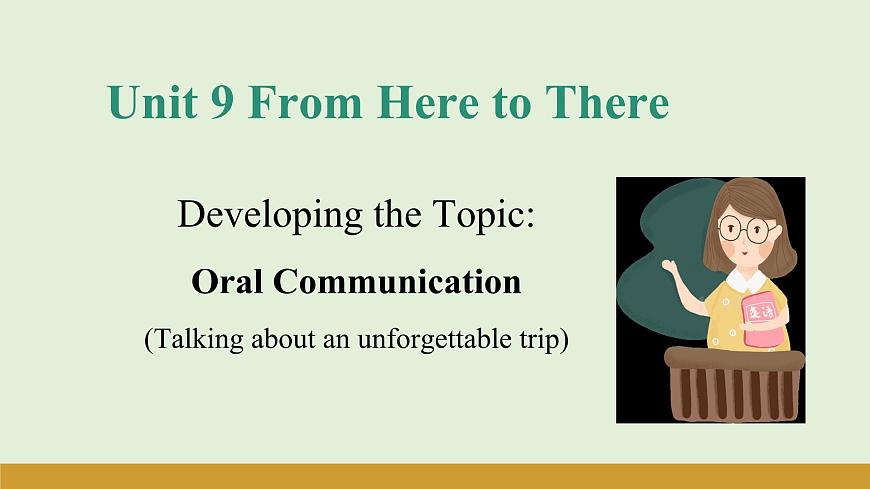 Unit 9 From Here to There

Developing the Topic:

Oral Communication

(Talking about an unforgettable trip)

英语